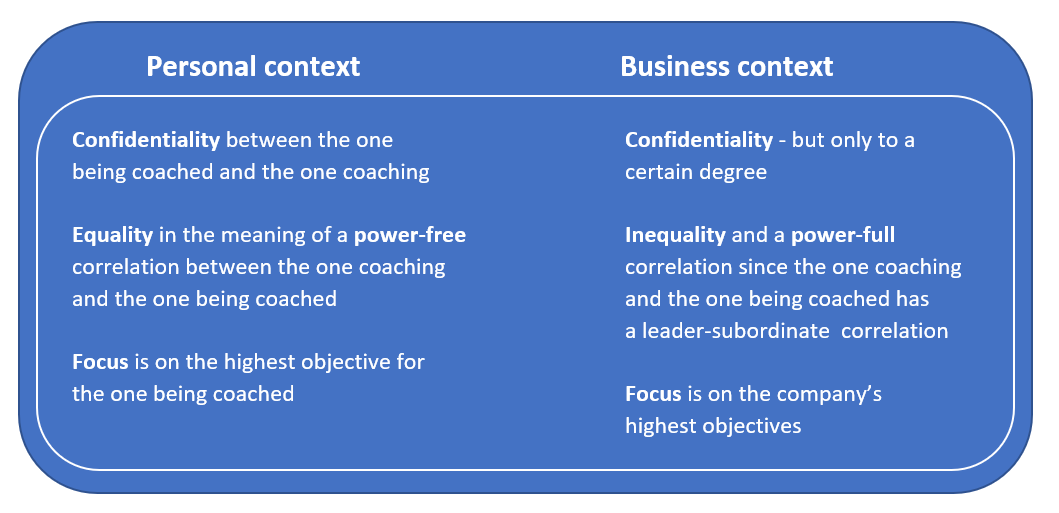 Personal context

Confidentiality between the one being coached and the one coaching

Equality in the meaning of a power-free correlation between the one coaching and the one being coached

Focus is on the highest objective for the one being coached

Business context

Confidentiality - but only to a certain degree

Inequality and a power-full correlation since the one coaching and the one being coached has a leader-subordinate correlation

Focus is on the company's highest objectives